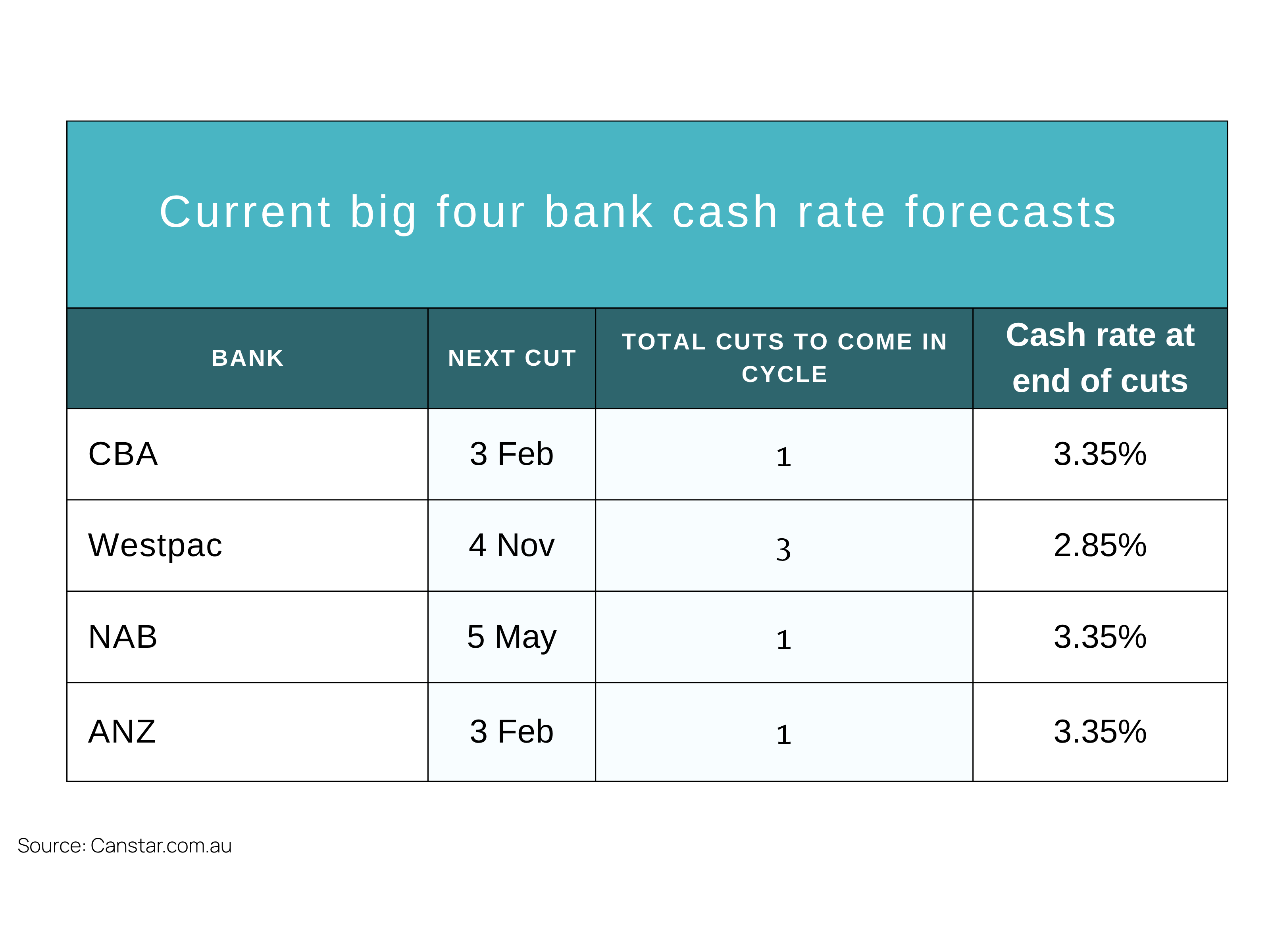 Current big four bank cash rate forecasts

| BANK | NEXT CUT | TOTAL CUTS TO COME IN CYCLE | Cash rate at end of cuts |
|---|---|---|---|
| CBA | 3 Feb | 1 | 3.35% |
| Westpac | 4 Nov | 3 | 2.85% |
| NAB | 5 May | 1 | 3.35% |
| ANZ | 3 Feb | 1 | 3.35% |

Source: Canstar.com.au